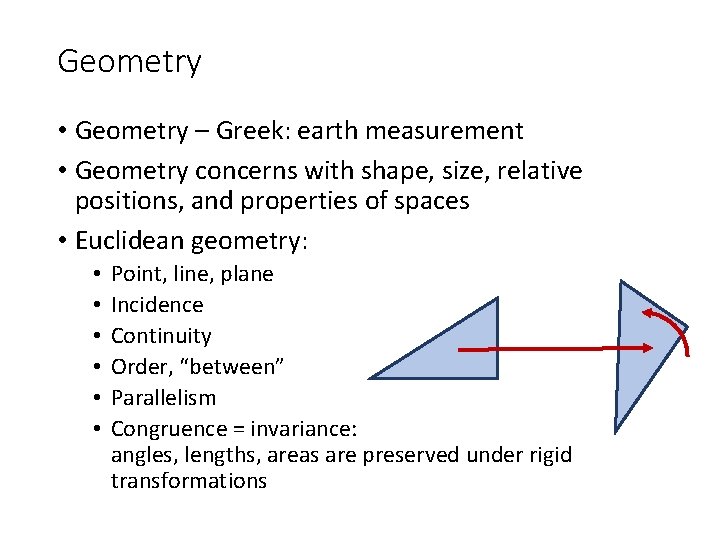 Geometry

• Geometry – Greek: earth measurement
• Geometry concerns with shape, size, relative positions, and properties of spaces
• Euclidean geometry:
  • Point, line, plane
  • Incidence
  • Continuity
  • Order, “between”
  • Parallelism
  • Congruence = invariance: angles, lengths, areas are preserved under rigid transformations